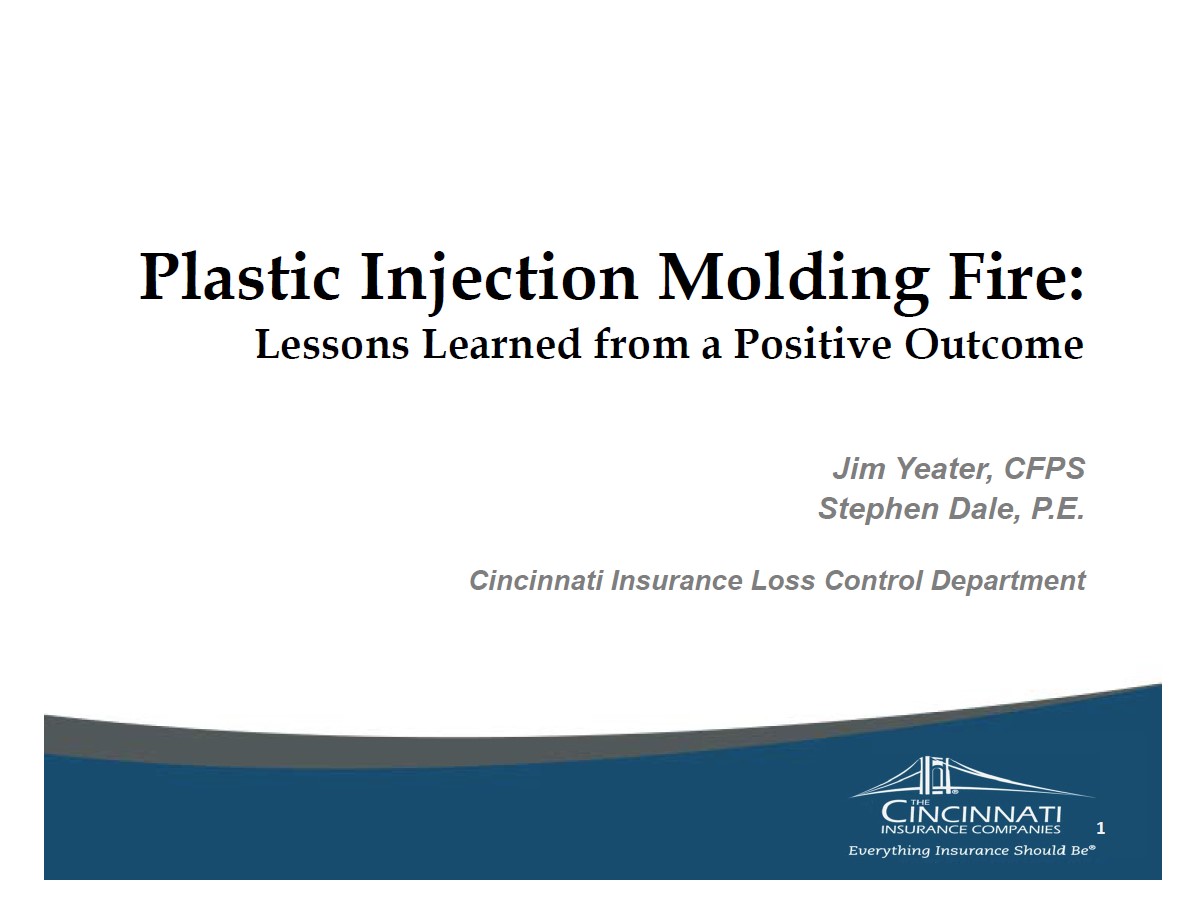 Plastic Injection Molding Fire:
Lessons Learned from a Positive Outcome

Jim Yeater, CFPS
Stephen Dale, P.E.

Cincinnati Insurance Loss Control Department

THE CINCINNATI INSURANCE COMPANIES
Everything Insurance Should Be®

1